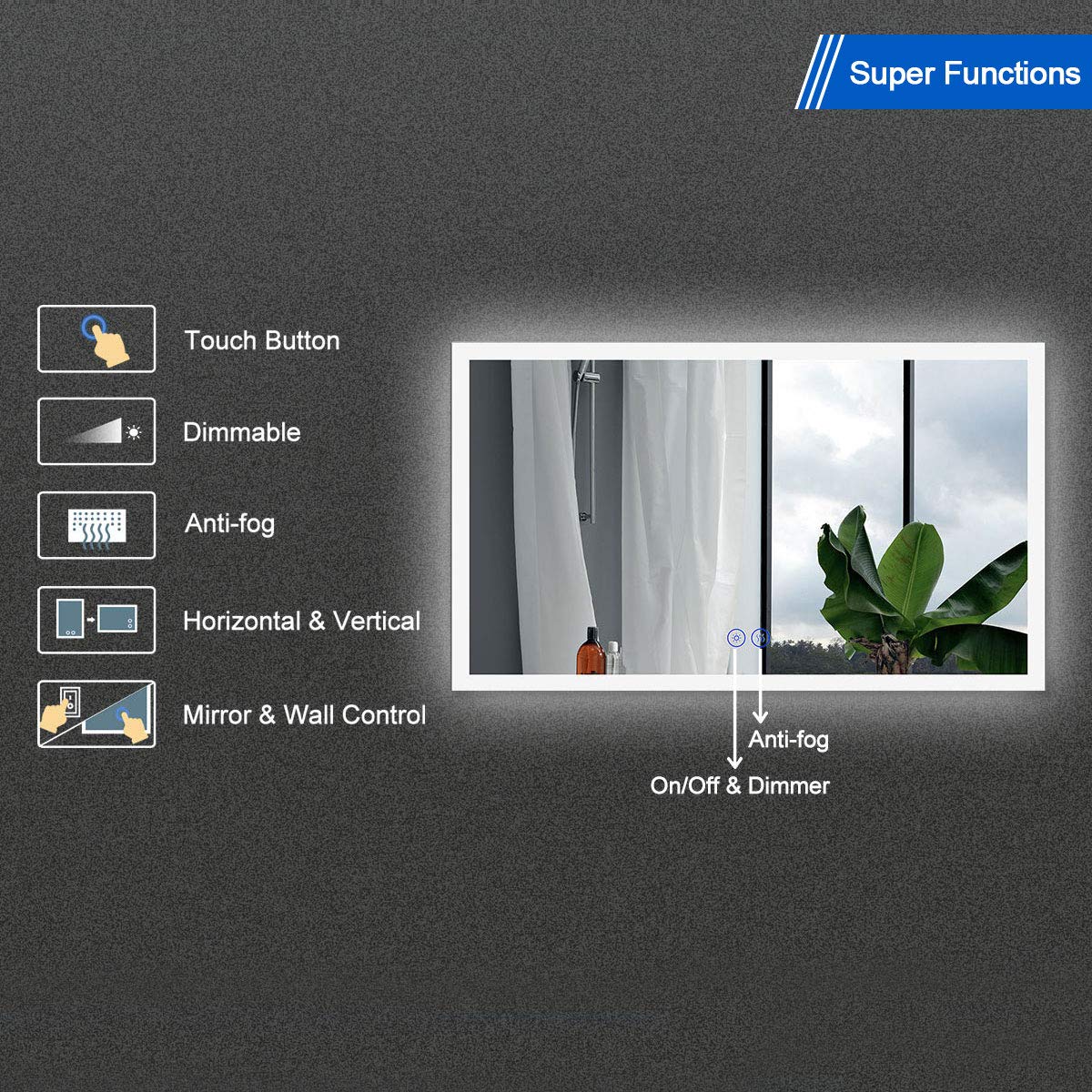 Super Functions

Touch Button

Dimmable

Anti-fog

Horizontal & Vertical

Mirror & Wall Control

Anti-fog

On/Off & Dimmer